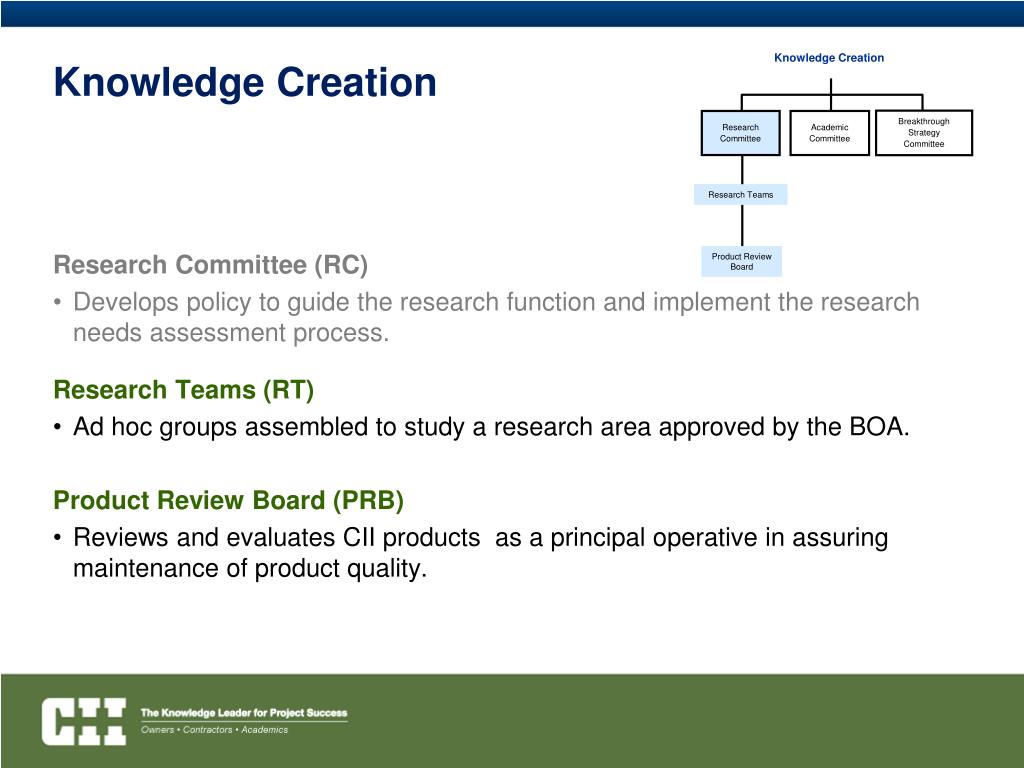 Knowledge Creation

Knowledge Creation

Research Committee

Academic Committee

Breakthrough Strategy Committee

Research Teams

Product Review Board

Research Committee (RC)

• Develops policy to guide the research function and implement the research needs assessment process.

Research Teams (RT)

• Ad hoc groups assembled to study a research area approved by the BOA.

Product Review Board (PRB)

• Reviews and evaluates CII products as a principal operative in assuring maintenance of product quality.

CII

The Knowledge Leader for Project Success

Owners • Contractors • Academics